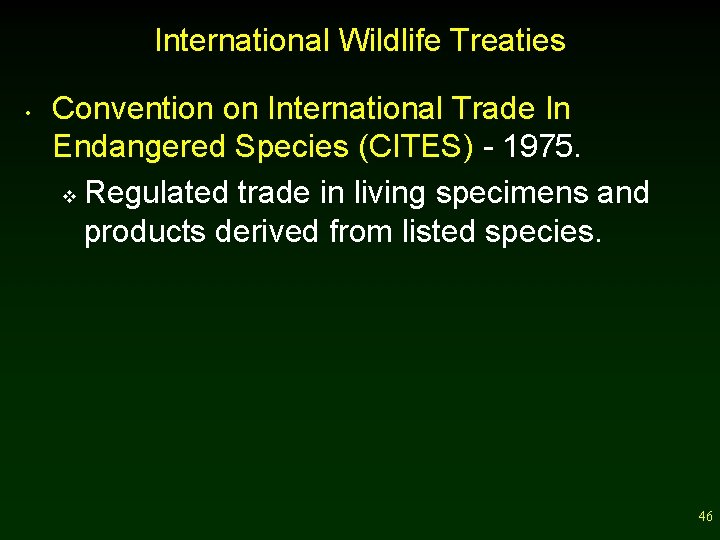 International Wildlife Treaties

• Convention on International Trade In Endangered Species (CITES) - 1975.

❖ Regulated trade in living specimens and products derived from listed species.

46